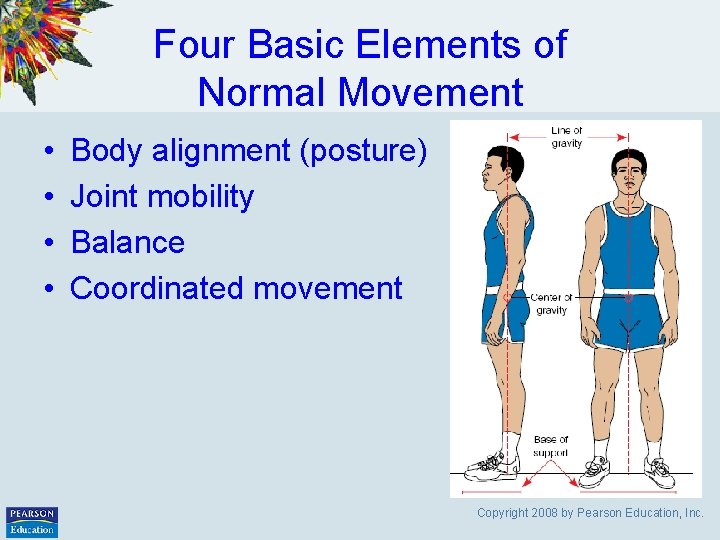 Four Basic Elements of Normal Movement

• Body alignment (posture)
• Joint mobility
• Balance
• Coordinated movement

Line of gravity

Center of gravity

Base of support

PEARSON Education

Copyright 2008 by Pearson Education, Inc.